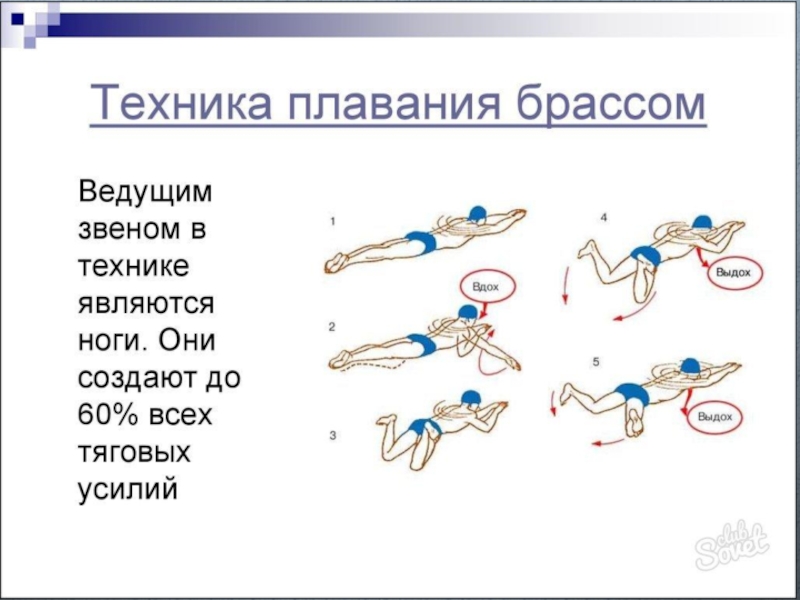 Техника плавания брассом

Ведущим звеном в технике являются ноги. Они создают до 60% всех тяговых усилий

1

2

Вдох

3

4

Выдох

5

Выдох

club Sovet